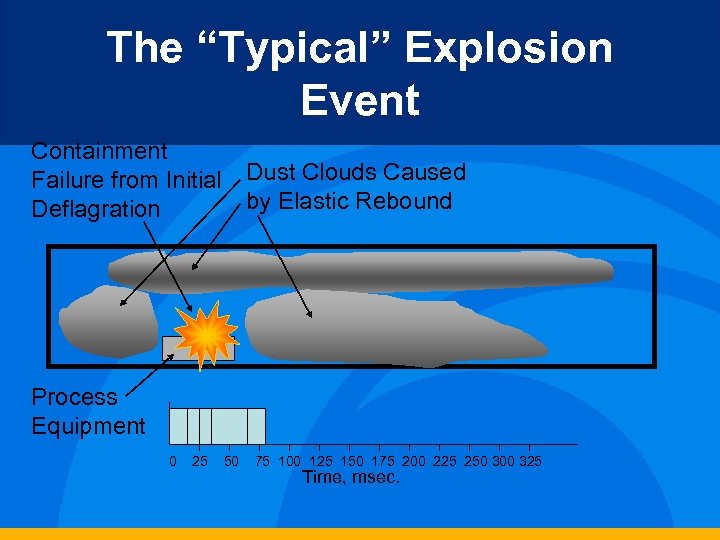 The “Typical” Explosion Event

Containment Failure from Initial Deflagration

Dust Clouds Caused by Elastic Rebound

Process Equipment

0 25 50 75 100 125 150 175 200 225 250 300 325

Time, msec.